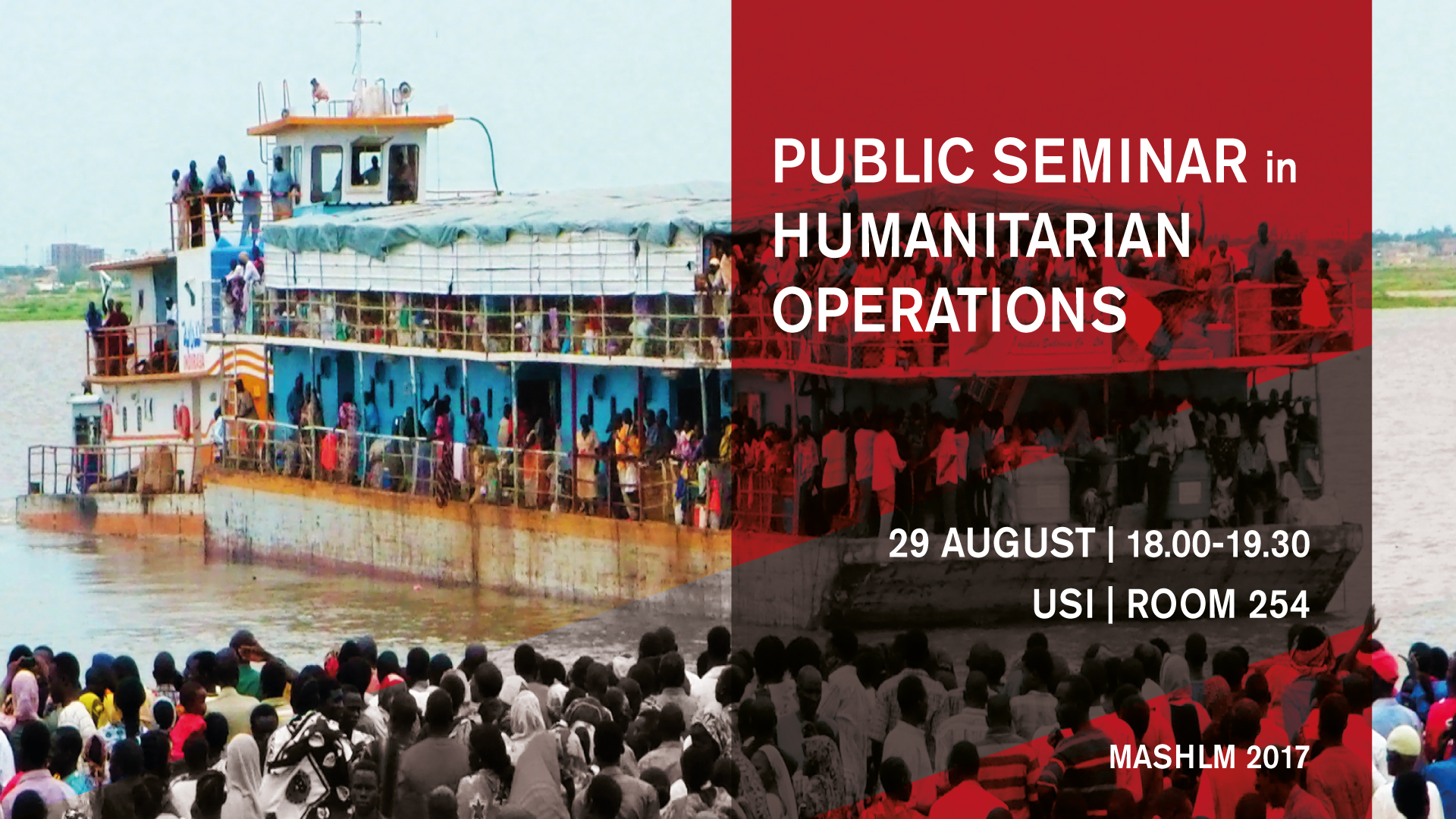 PUBLIC SEMINAR in HUMANITARIAN OPERATIONS

29 AUGUST | 18.00-19.30
USI | ROOM 254

MASHLM 2017